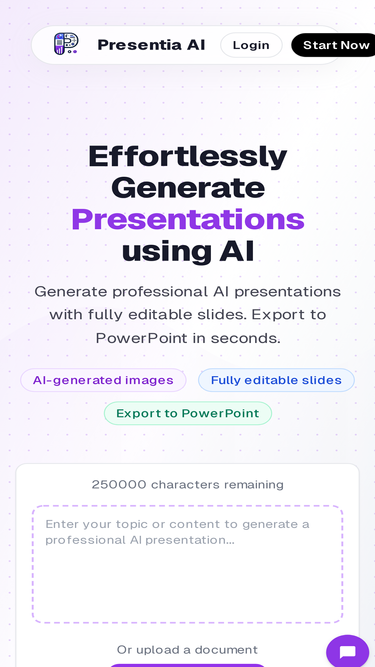 Presentia AI

Login

Start Now

Effortlessly Generate Presentations using AI

Generate professional AI presentations with fully editable slides. Export to PowerPoint in seconds.

AI-generated images

Fully editable slides

Export to PowerPoint

250000 characters remaining

Enter your topic or content to generate a professional AI presentation...

Or upload a document